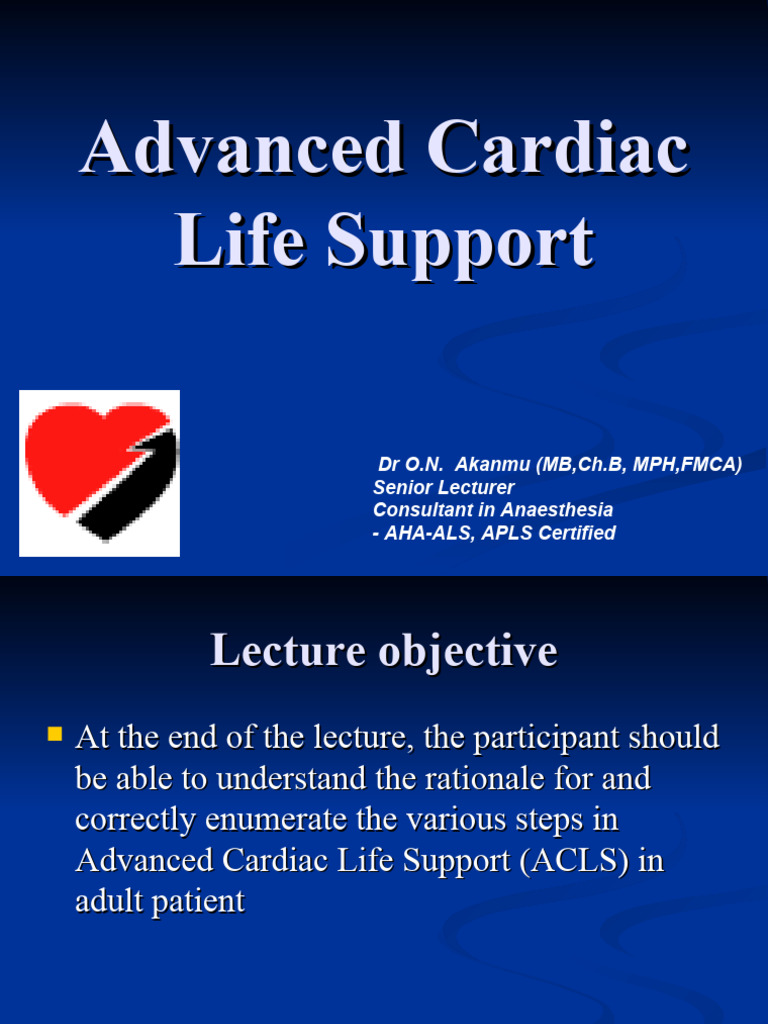 Advanced Cardiac Life Support

Dr O.N. Akanmu (MB,Ch.B, MPH,FMCA)
Senior Lecturer
Consultant in Anaesthesia
- AHA-ALS, APLS Certified

Lecture objective

At the end of the lecture, the participant should be able to understand the rationale for and correctly enumerate the various steps in Advanced Cardiac Life Support (ACLS) in adult patient